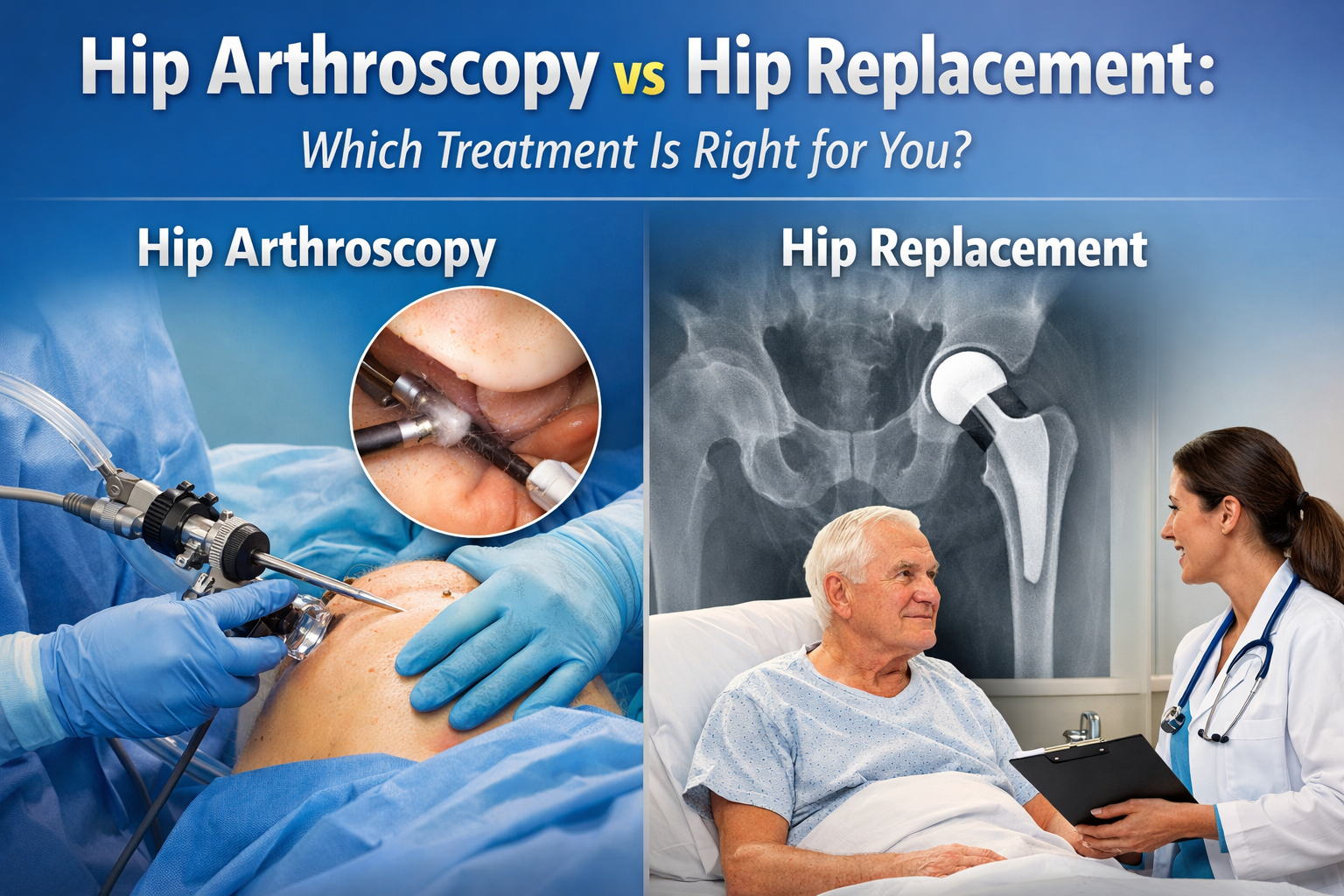 Hip Arthroscopy vs Hip Replacement:
Which Treatment Is Right for You?

Hip Arthroscopy

Hip Replacement